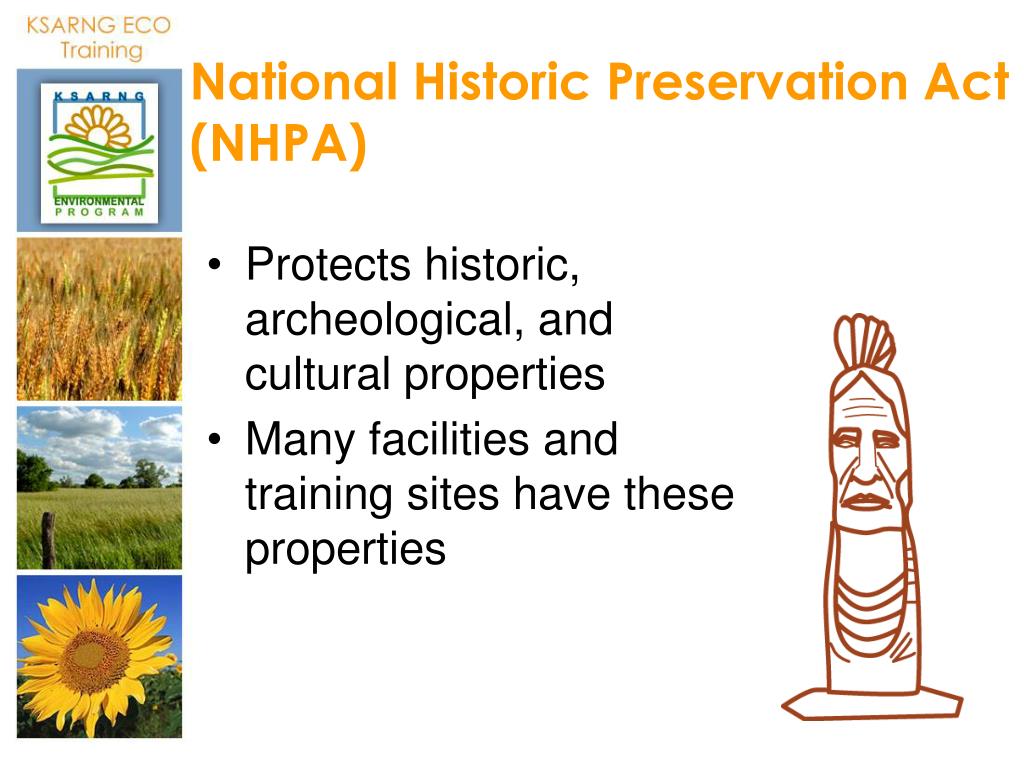 KSARNG ECO Training

KSARNG

ENVIRONMENTAL PROGRAM

National Historic Preservation Act (NHPA)

• Protects historic, archeological, and cultural properties
• Many facilities and training sites have these properties